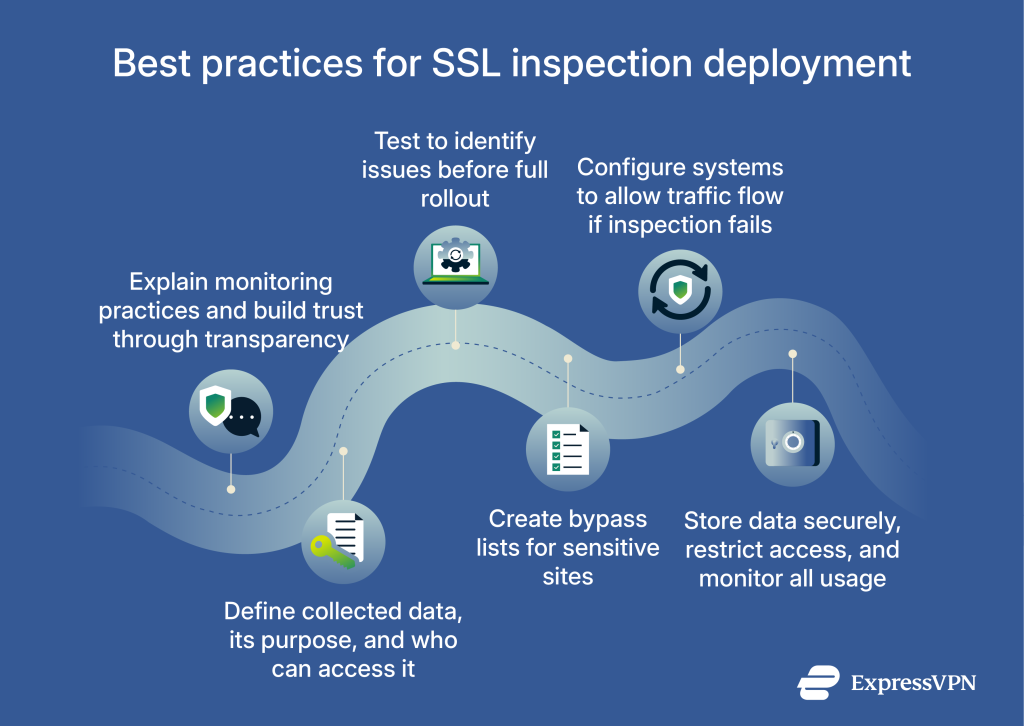 Best practices for SSL inspection deployment

Explain monitoring practices and build trust through transparency

Define collected data, its purpose, and who can access it

Test to identify issues before full rollout

Create bypass lists for sensitive sites

Configure systems to allow traffic flow if inspection fails

Store data securely, restrict access, and monitor all usage

ExpressVPN